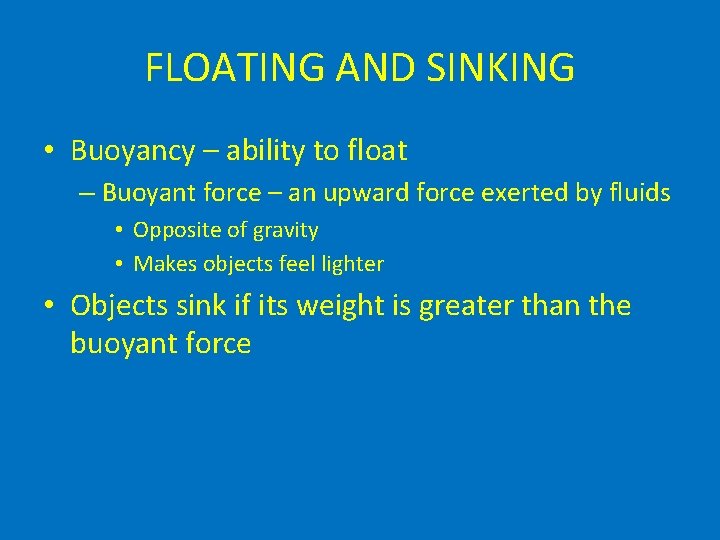 FLOATING AND SINKING

• Buoyancy – ability to float
– Buoyant force – an upward force exerted by fluids
• Opposite of gravity
• Makes objects feel lighter
• Objects sink if its weight is greater than the buoyant force